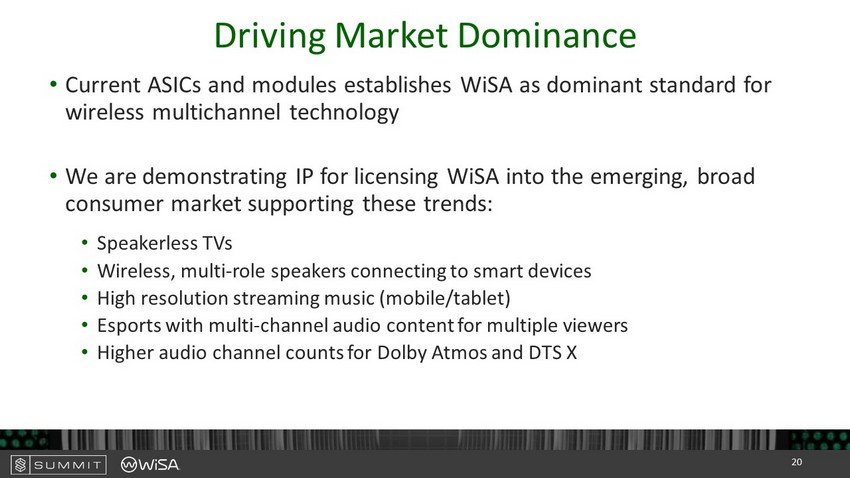 Driving Market Dominance

• Current ASICs and modules establishes WiSA as dominant standard for wireless multichannel technology

• We are demonstrating IP for licensing WiSA into the emerging, broad consumer market supporting these trends:

• Speakerless TVs
• Wireless, multi-role speakers connecting to smart devices
• High resolution streaming music (mobile/tablet)
• Esports with multi-channel audio content for multiple viewers
• Higher audio channel counts for Dolby Atmos and DTS X

SUMMIT WiSA

20